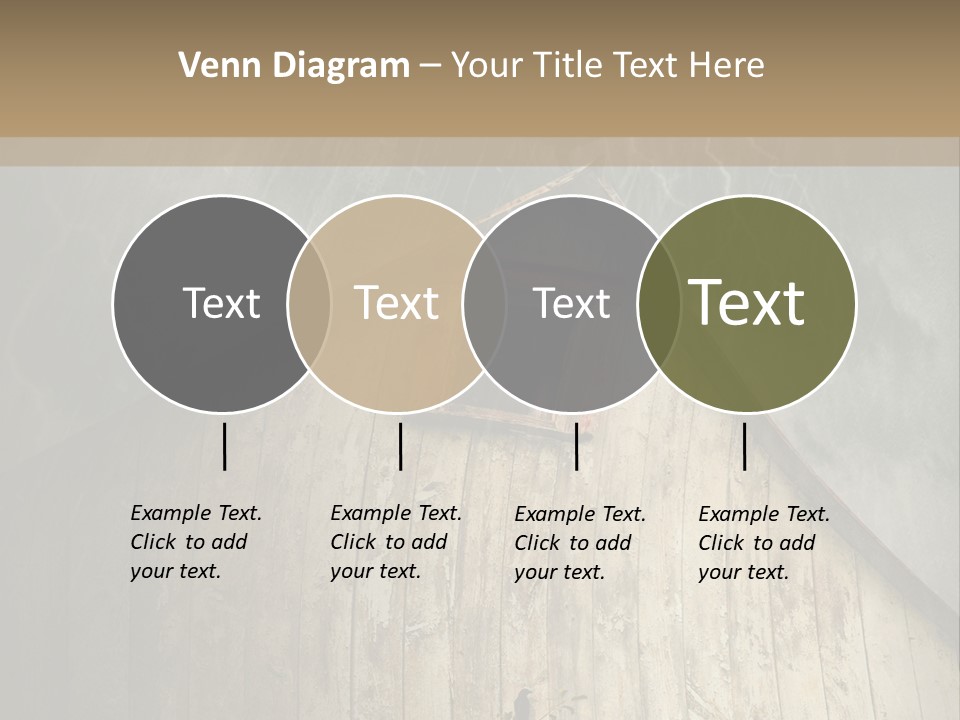 Venn Diagram – Your Title Text Here

Text

Text

Text

Text

Example Text. Click to add your text.

Example Text. Click to add your text.

Example Text. Click to add your text.

Example Text. Click to add your text.